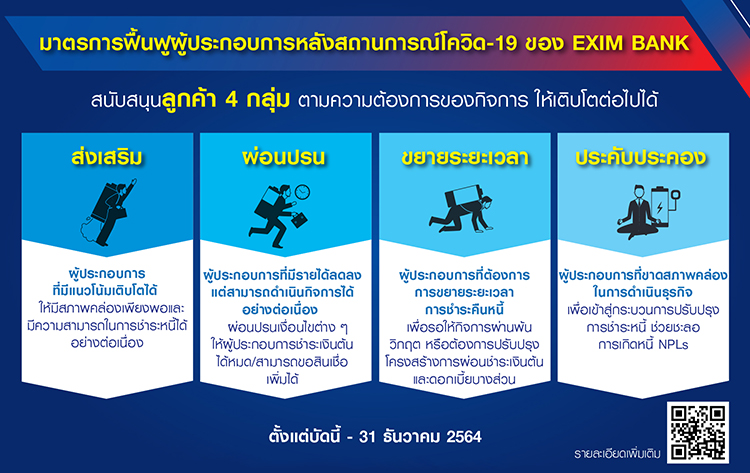 มาตรการฟื้นฟูผู้ประกอบการหลังสถานการณ์โควิด-19 ของ EXIM BANK

สนับสนุนลูกค้า 4 กลุ่ม ตามความต้องการของกิจการ ให้เติบโตต่อไปได้

ส่งเสริม

ผู้ประกอบการที่มีแนวโน้มเติบโตได้ ให้มีสภาพคล่องเพียงพอและมีความสามารถในการชำระหนี้ได้อย่างต่อเนื่อง

ผ่อนปรน

ผู้ประกอบการที่มีรายได้ลดลงแต่สามารถดำเนินกิจการได้อย่างต่อเนื่อง ผ่อนปรนเงื่อนไขต่าง ๆ ให้ผู้ประกอบการชำระเงินต้นได้หมด/สามารถขอสินเชื่อเพิ่มได้

ขยายระยะเวลา

ผู้ประกอบการที่ต้องการการขยายระยะเวลาการชำระคืนหนี้ เพื่อรอให้กิจการผ่านพ้นวิกฤต หรือต้องการปรับปรุงโครงสร้างการผ่อนชำระเงินต้นและดอกเบี้ยบางส่วน

ประคับประคอง

ผู้ประกอบการที่ขาดสภาพคล่องในการดำเนินธุรกิจ เพื่อเข้าสู่กระบวนการปรับปรุงการชำระหนี้ ช่วยชะลอการเกิดหนี้ NPLs

ตั้งแต่บัดนี้ - 31 ธันวาคม 2564

รายละเอียดเพิ่มเติม